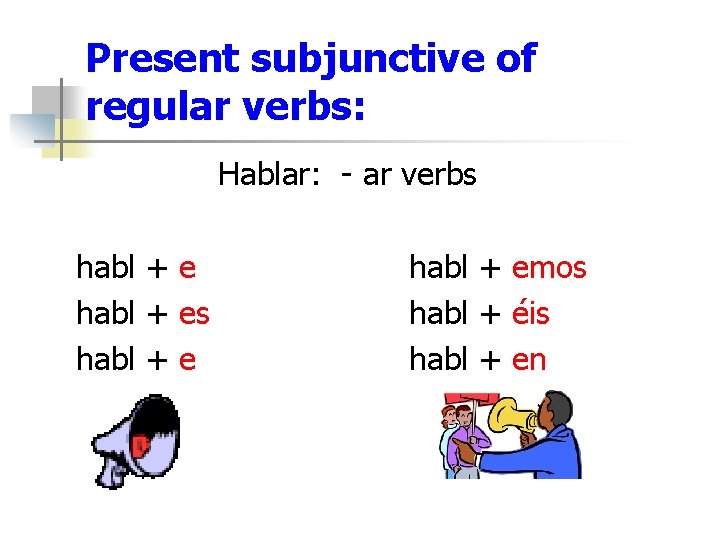 Present subjunctive of regular verbs:

Hablar: - ar verbs

habl + e
habl + es
habl + e

habl + emos
habl + éis
habl + en